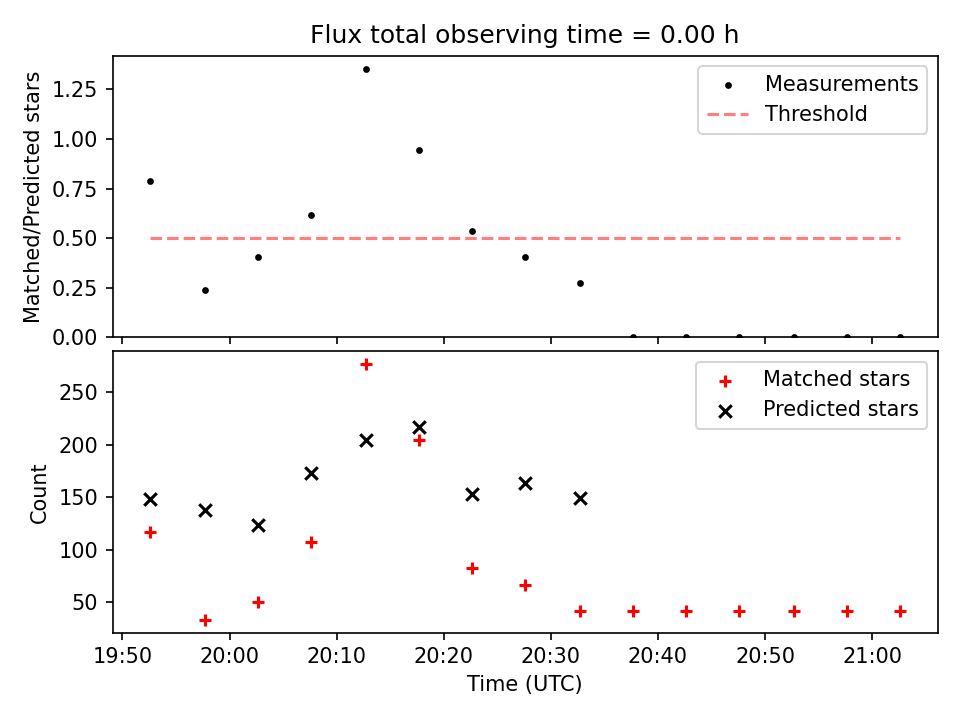 Flux total observing time = 0.00 h

Matched/Predicted stars

1.25
1.00
0.75
0.50
0.25
0.00

Measurements
Threshold

Count

250
200
150
100
50

Matched stars
Predicted stars

19:50
20:00
20:10
20:20
20:30
20:40
20:50
21:00

Time (UTC)